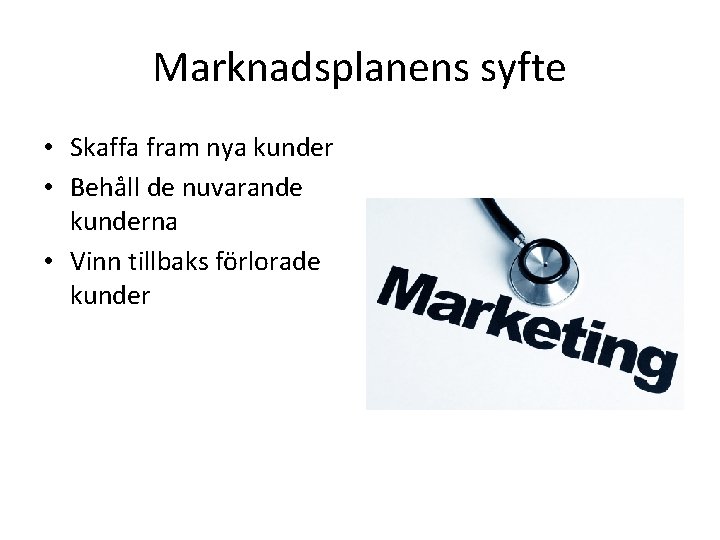 Marknadsplanens syfte

• Skaffa fram nya kunder
• Behåll de nuvarande kunderna
• Vinn tillbaks förlorade kunder

Marketing